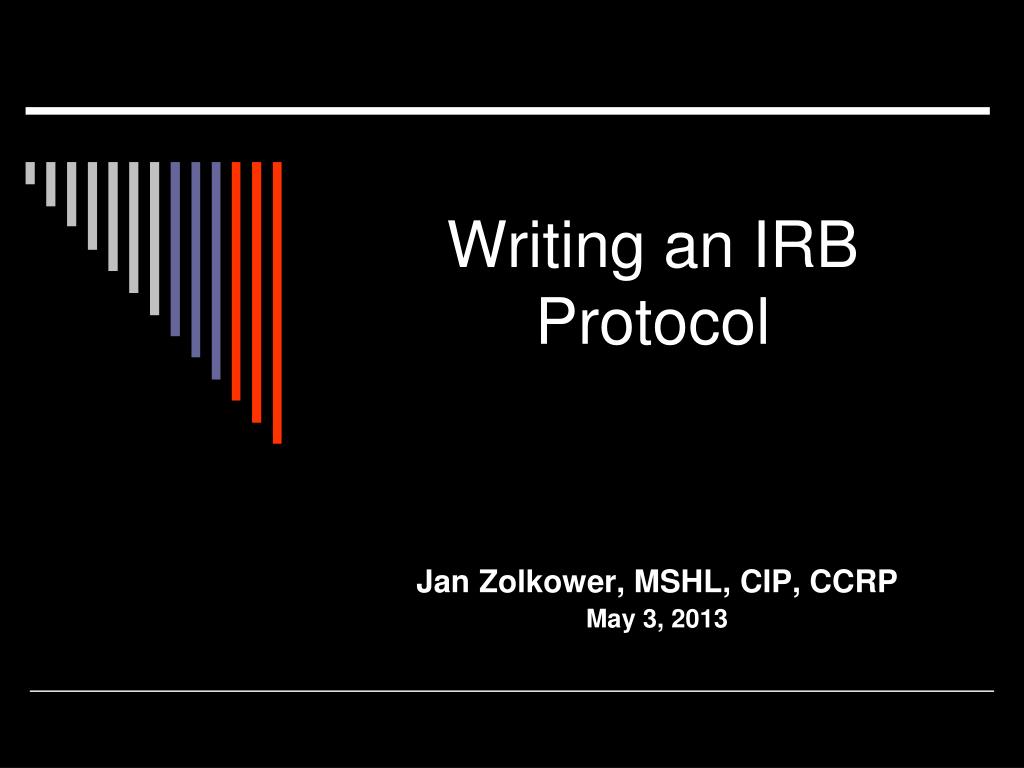 Writing an IRB Protocol

Jan Zolkower, MSHL, CIP, CCRP
May 3, 2013